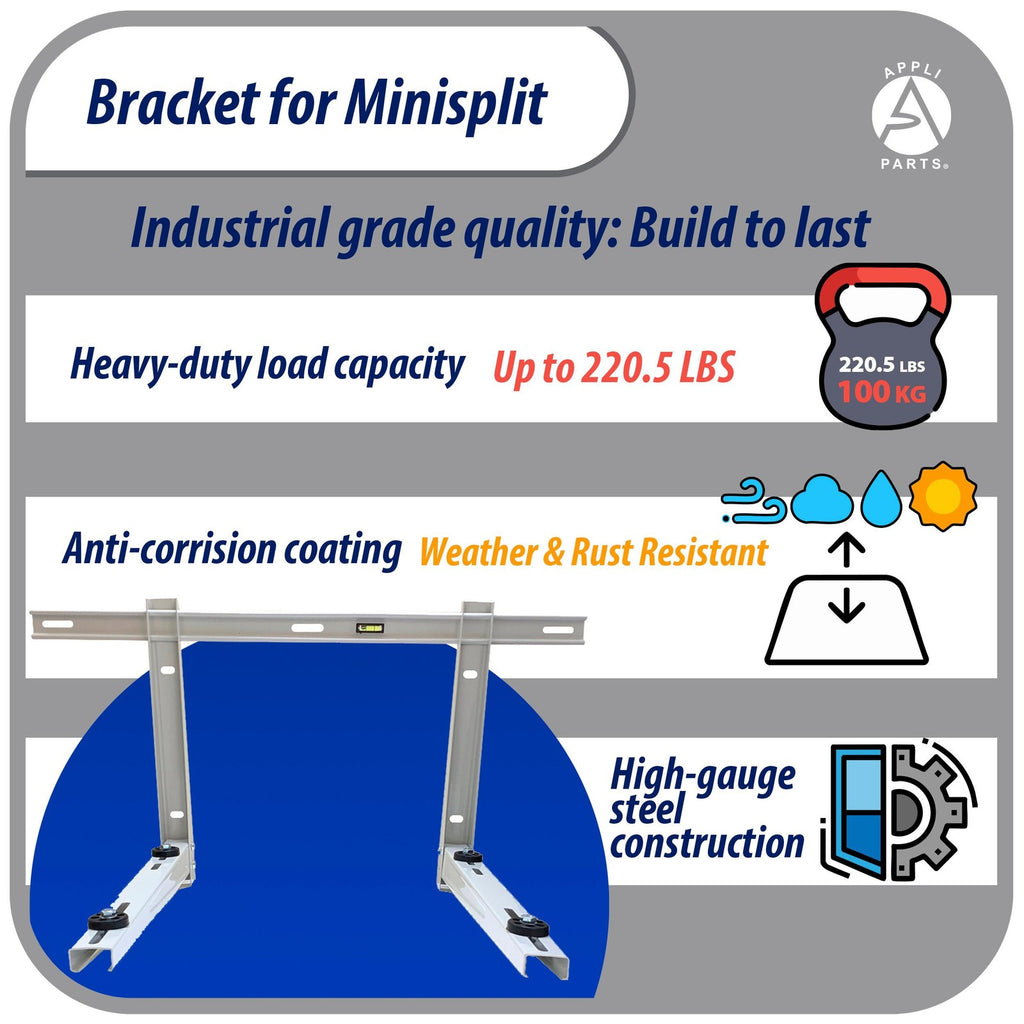 Bracket for Minisplit

APPLI PARTS®

Industrial grade quality: Build to last

Heavy-duty load capacity Up to 220.5 LBS

220.5 LBS
100 KG

Anti-corrision coating Weather & Rust Resistant

High-gauge steel construction